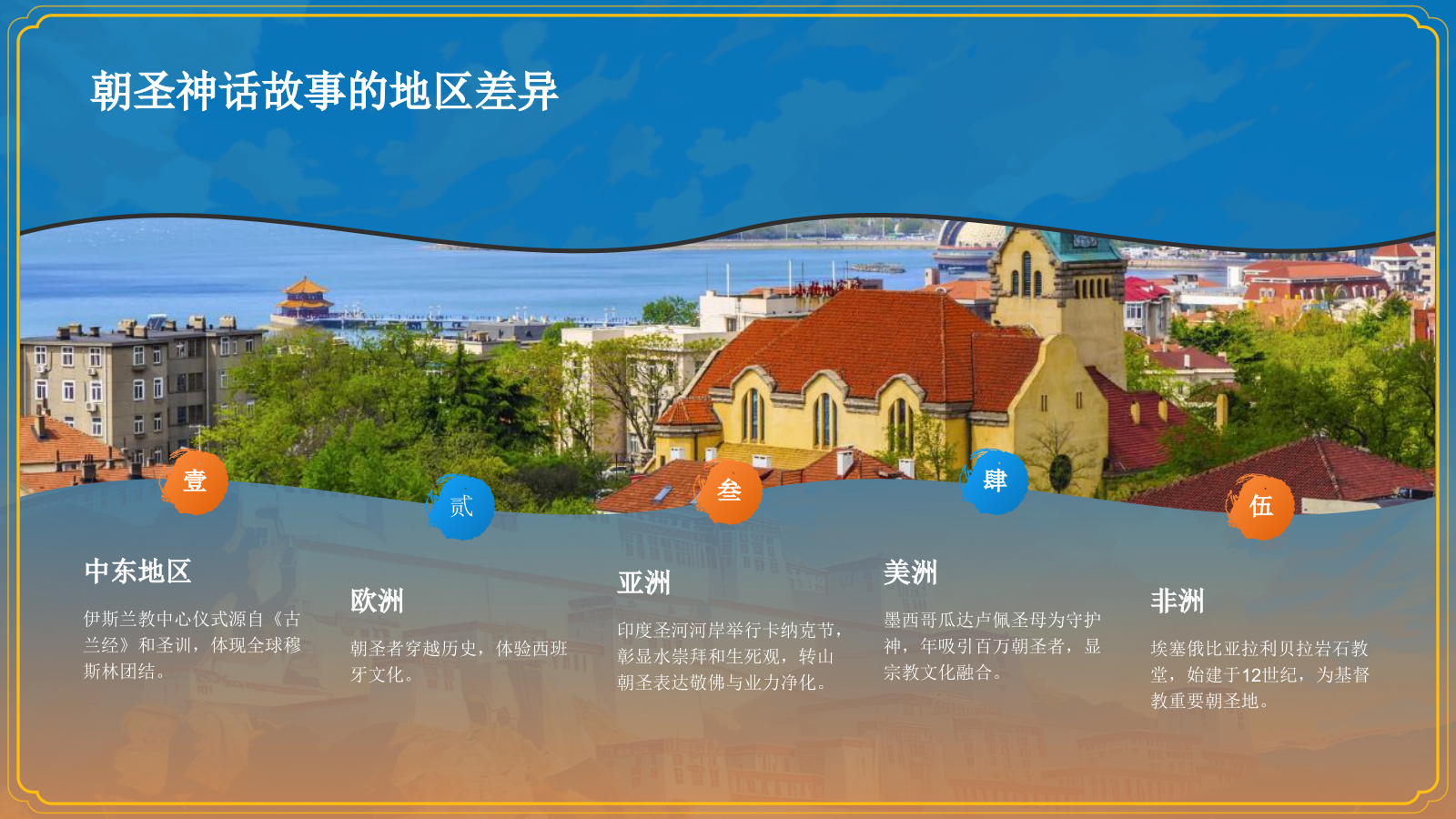 朝圣神话故事的地区差异

壹

中东地区

伊斯兰教中心仪式源自《古兰经》和圣训，体现全球穆斯林团结。

贰

欧洲

朝圣者穿越历史，体验西班牙文化。

叁

亚洲

印度圣河河岸举行卡纳克节，彰显水崇拜和生死观，转山朝圣表达敬佛与业力净化。

肆

美洲

墨西哥瓜达卢佩圣母为守护神，年吸引百万朝圣者，显宗教文化融合。

伍

非洲

埃塞俄比亚拉利贝拉岩石教堂，始建于12世纪，为基督教重要朝圣地。